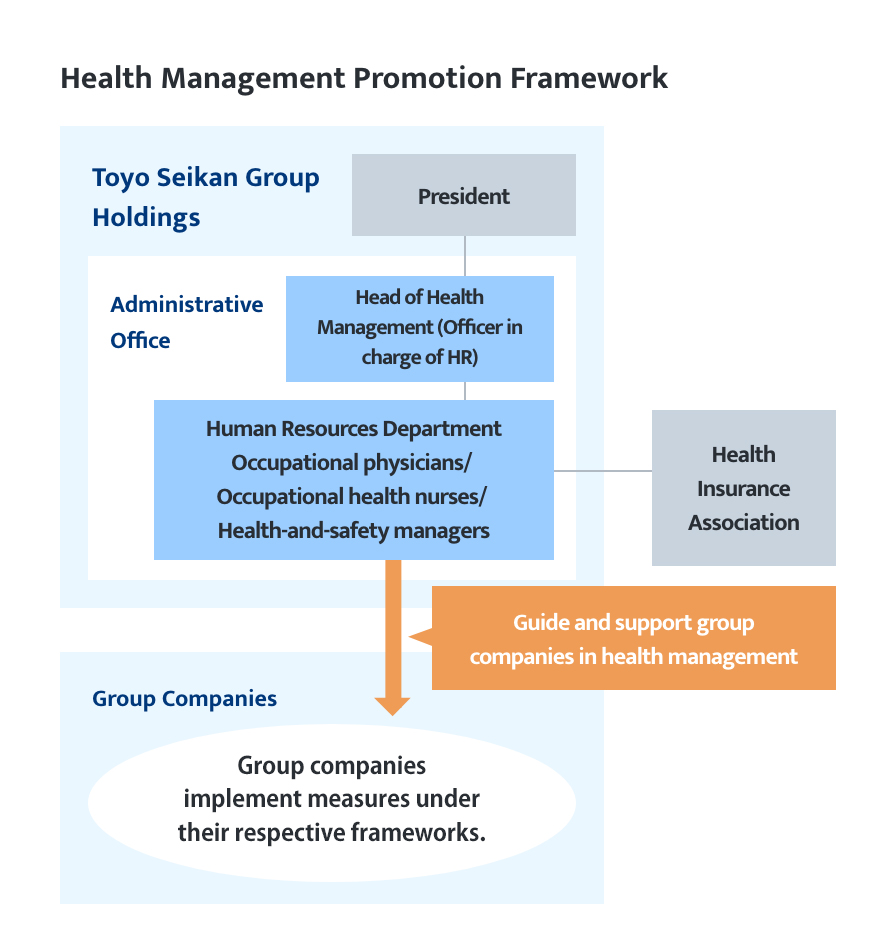 Health Management Promotion Framework

Toyo Seikan Group Holdings

President

Administrative Office

Head of Health Management (Officer in charge of HR)

Human Resources Department
Occupational physicians/
Occupational health nurses/
Health-and-safety managers

Health Insurance Association

Guide and support group companies in health management

Group Companies

Group companies implement measures under their respective frameworks.